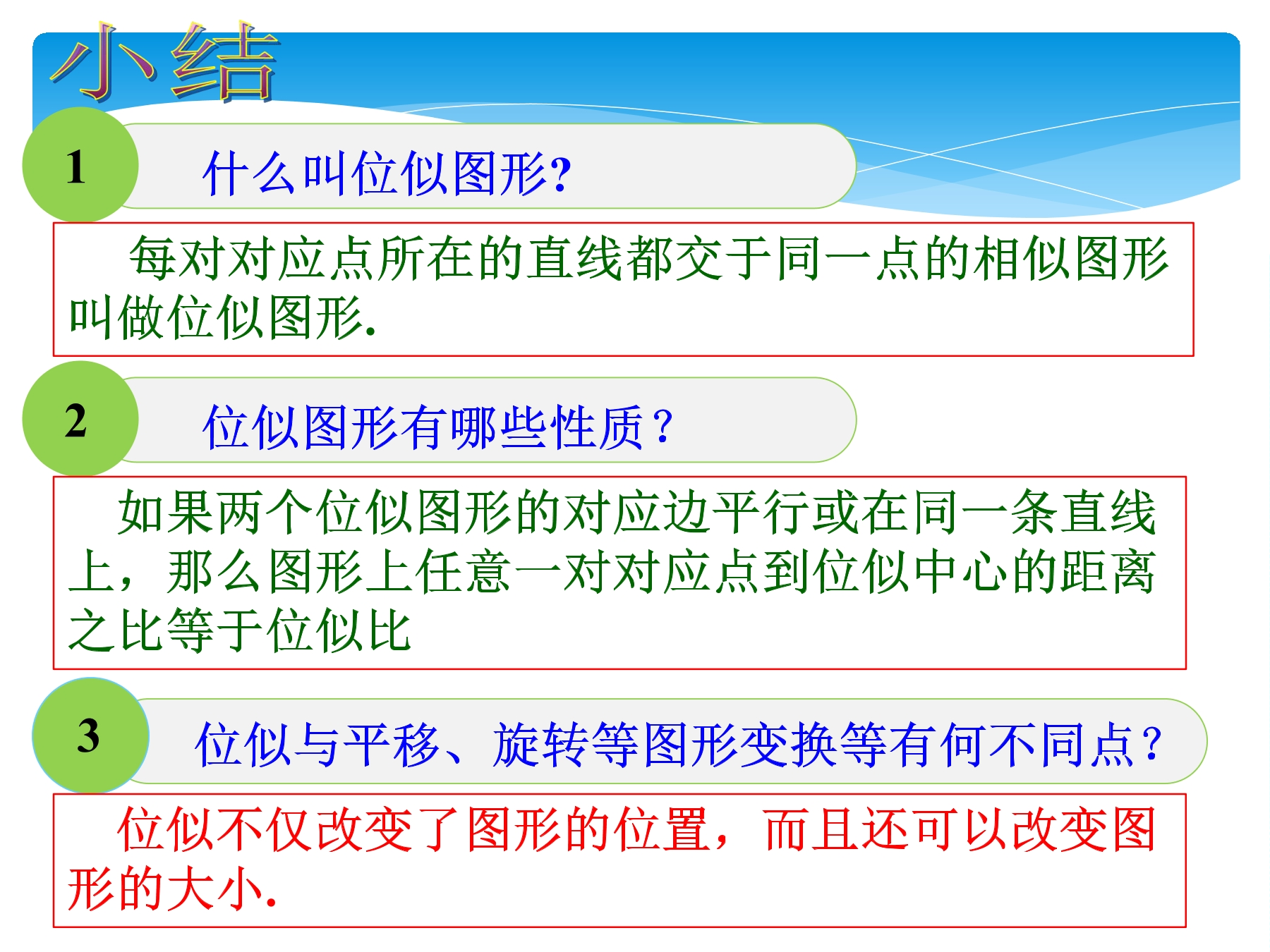 小结

1

什么叫位似图形?

每对对应点所在的直线都交于同一点的相似图形叫做位似图形.

2

位似图形有哪些性质？

如果两个位似图形的对应边平行或在同一条直线上，那么图形上任意一对对应点到位似中心的距离之比等于位似比

3

位似与平移、旋转等图形变换等有何不同点？

位似不仅改变了图形的位置，而且还可以改变图形的大小.